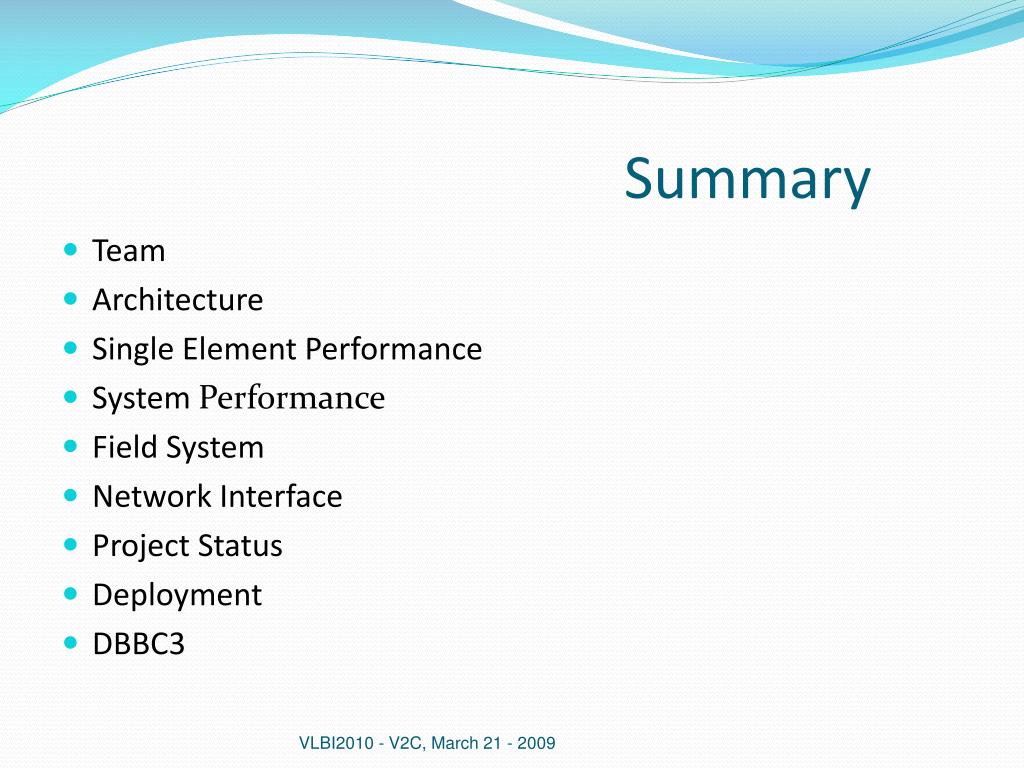 Summary

- Team
- Architecture
- Single Element Performance
- System Performance
- Field System
- Network Interface
- Project Status
- Deployment
- DBBC3

VLBI2010 - V2C, March 21 - 2009